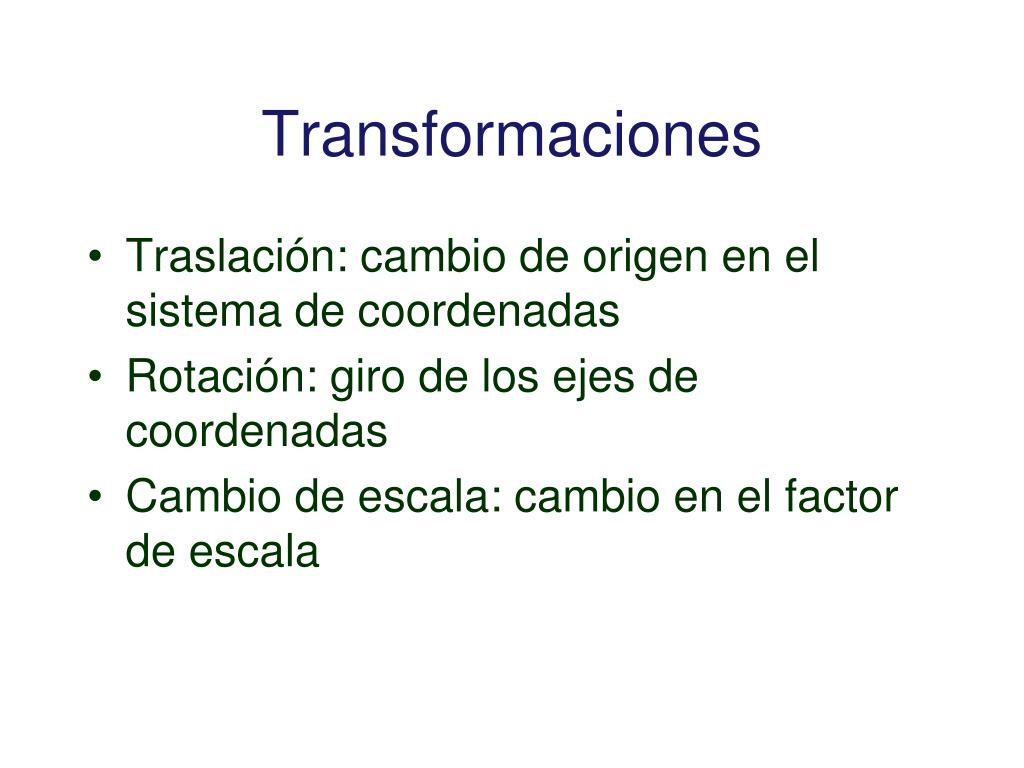 Transformaciones

• Traslación: cambio de origen en el sistema de coordenadas
• Rotación: giro de los ejes de coordenadas
• Cambio de escala: cambio en el factor de escala